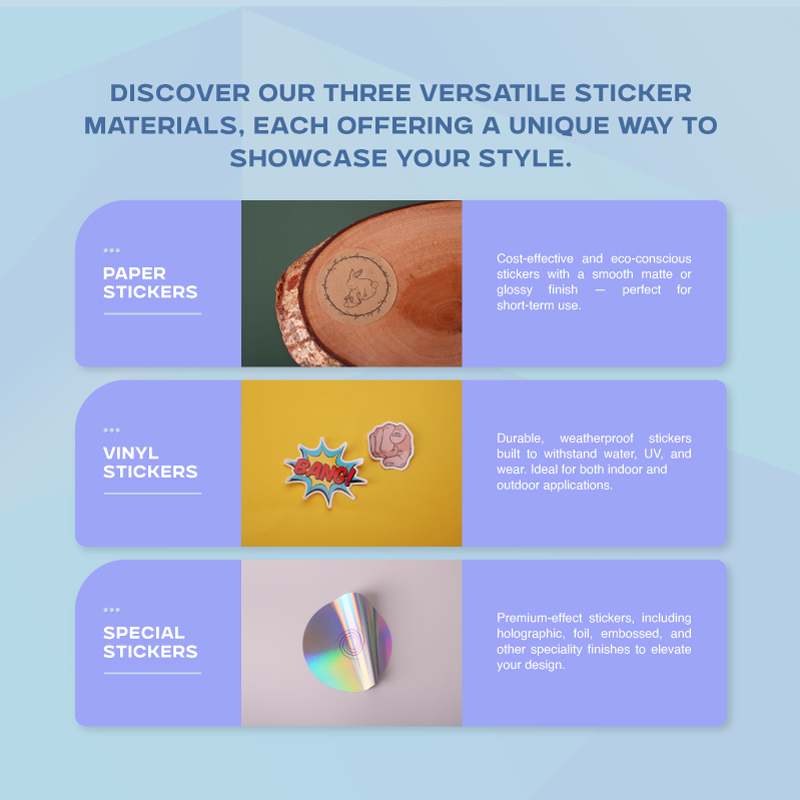 DISCOVER OUR THREE VERSATILE STICKER MATERIALS, EACH OFFERING A UNIQUE WAY TO SHOWCASE YOUR STYLE.

PAPER STICKERS

Cost-effective and eco-conscious stickers with a smooth matte or glossy finish — perfect for short-term use.

VINYL STICKERS

BANG!

Durable, weatherproof stickers built to withstand water, UV, and wear. Ideal for both indoor and outdoor applications.

SPECIAL STICKERS

Premium-effect stickers, including holographic, foil, embossed, and other speciality finishes to elevate your design.